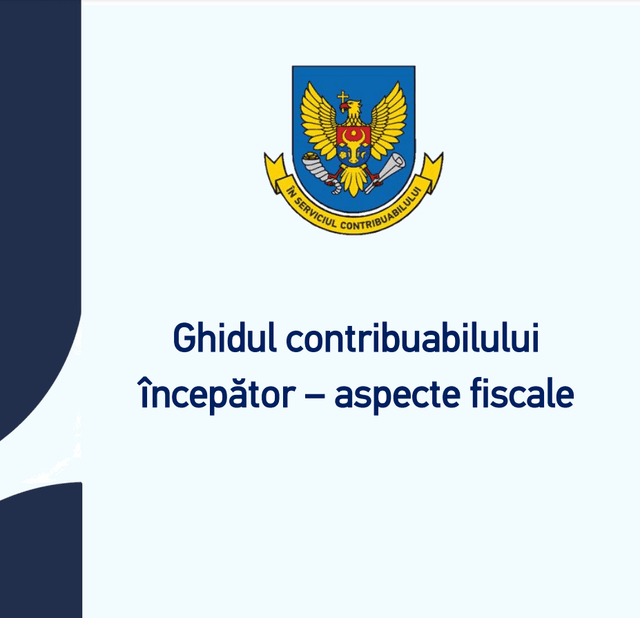 ÎN SERVICIUL CONTRIBUABILULUI

Ghidul contribuabilului începător – aspecte fiscale